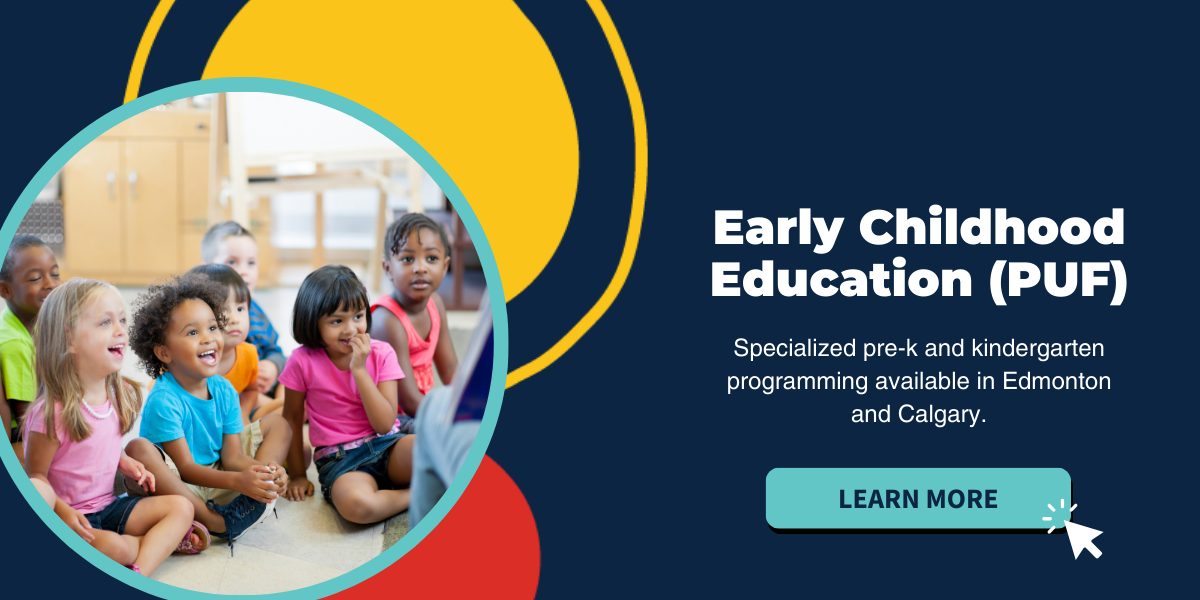 Early Childhood Education (PUF)

Specialized pre-k and kindergarten programming available in Edmonton and Calgary.

LEARN MORE